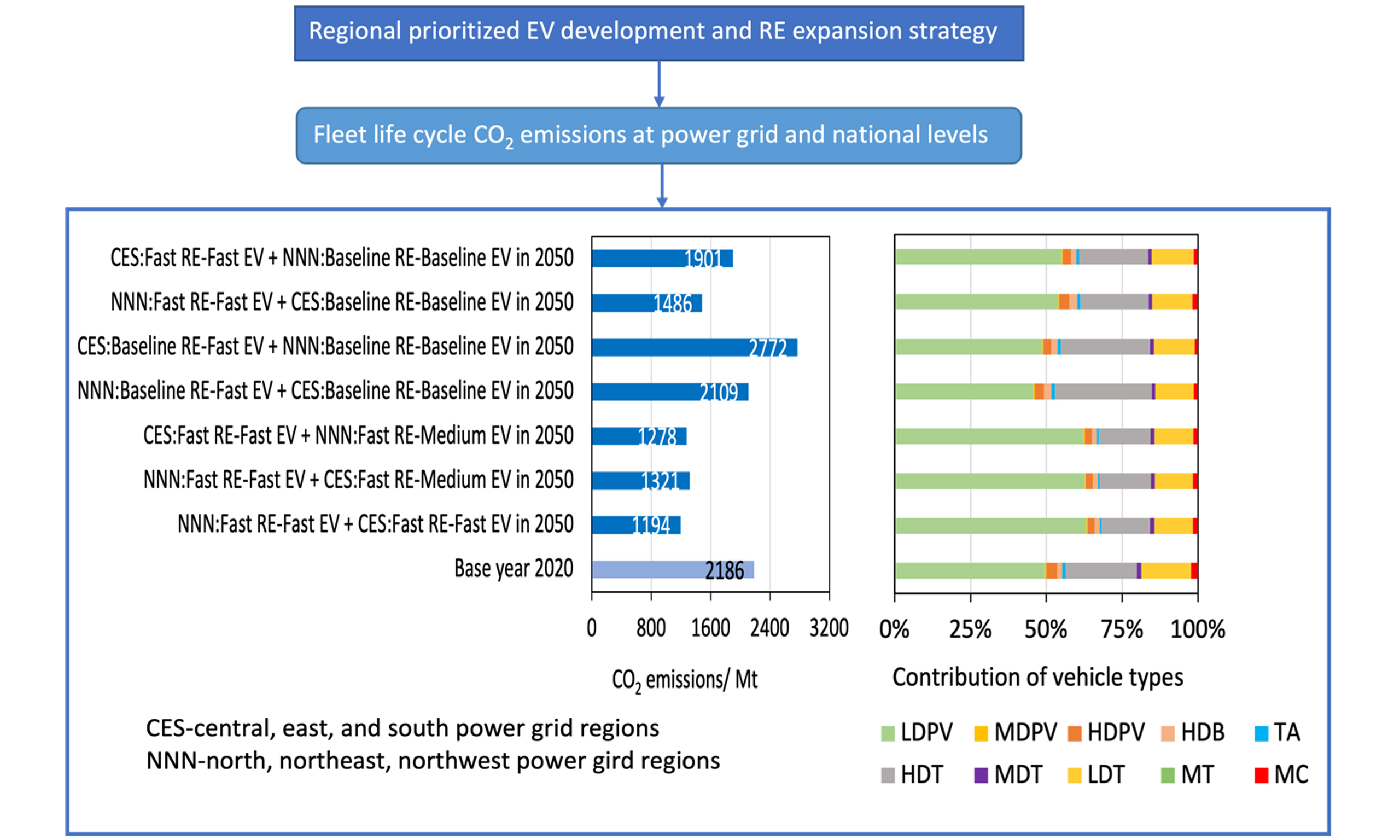 Regional prioritized EV development and RE expansion strategy

Fleet life cycle $CO_2$ emissions at power grid and national levels

CES:Fast RE-Fast EV + NNN:Baseline RE-Baseline EV in 2050
NNN:Fast RE-Fast EV + CES:Baseline RE-Baseline EV in 2050
CES:Baseline RE-Fast EV + NNN:Baseline RE-Baseline EV in 2050
NNN:Baseline RE-Fast EV + CES:Baseline RE-Baseline EV in 2050
CES:Fast RE-Fast EV + NNN:Fast RE-Medium EV in 2050
NNN:Fast RE-Fast EV + CES:Fast RE-Medium EV in 2050
NNN:Fast RE-Fast EV + CES:Fast RE-Fast EV in 2050
Base year 2020

1901
1486
2772
2109
1278
1321
1194
2186

0 800 1600 2400 3200

$CO_2$ emissions/ Mt

0% 25% 50% 75% 100%

Contribution of vehicle types

CES-central, east, and south power grid regions
NNN-north, northeast, northwest power gird regions

LDPV MDPV HDPV HDB TA
HDT MDT LDT MT MC